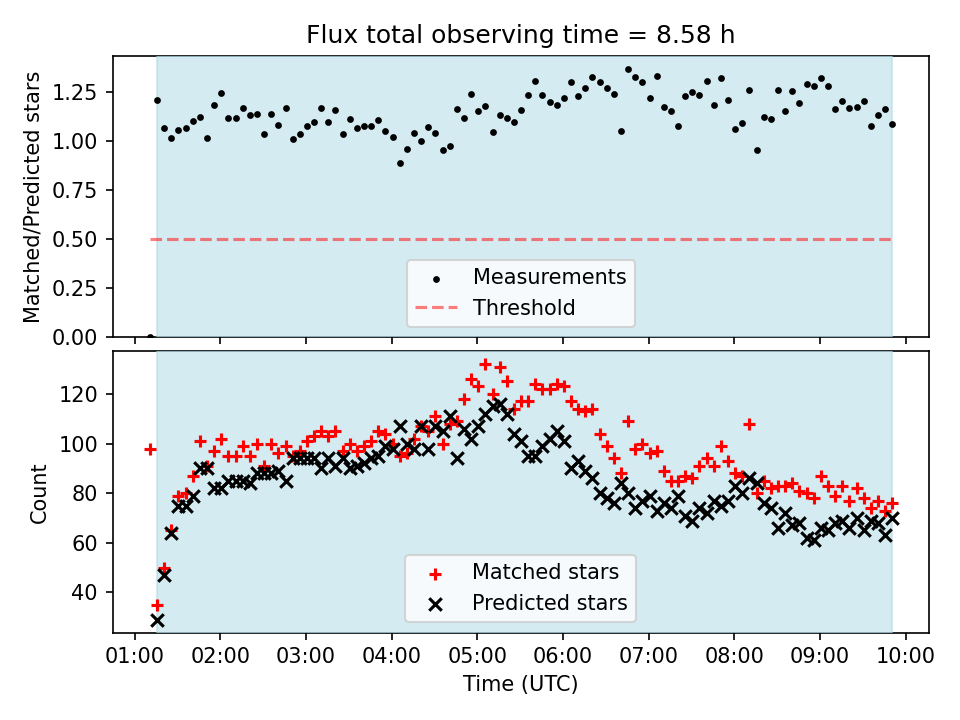 Flux total observing time = 8.58 h

Matched/Predicted stars

1.25
1.00
0.75
0.50
0.25
0.00

Measurements
Threshold

Count

120
100
80
60
40

Matched stars
Predicted stars

01:00 02:00 03:00 04:00 05:00 06:00 07:00 08:00 09:00 10:00

Time (UTC)